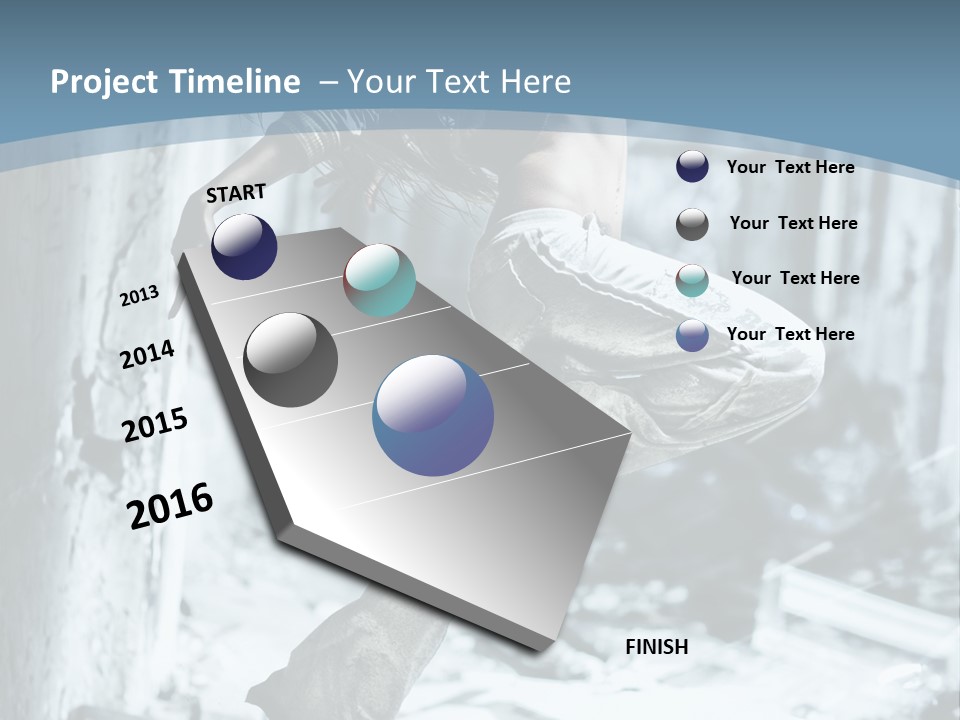 Project Timeline – Your Text Here

START

2013

2014

2015

2016

FINISH

Your Text Here

Your Text Here

Your Text Here

Your Text Here